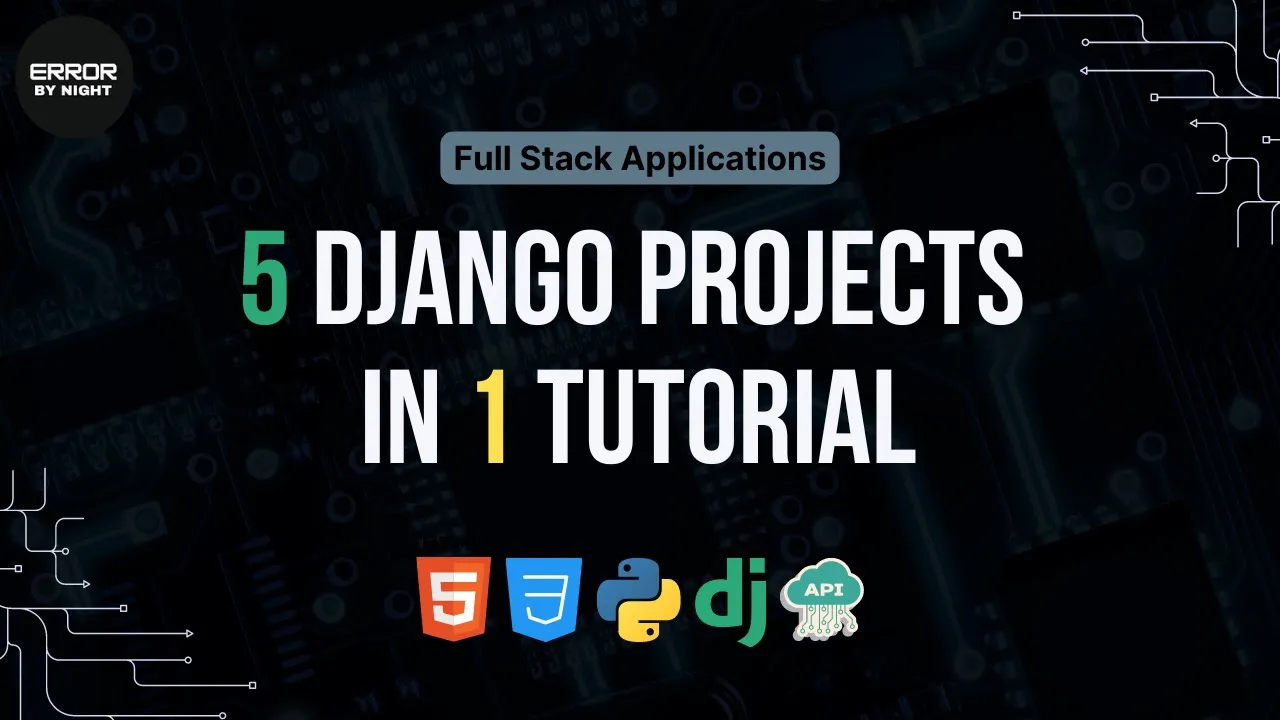 ERROR
BY NIGHT

Full Stack Applications

5 DJANGO PROJECTS IN 1 TUTORIAL

5 3 dj API